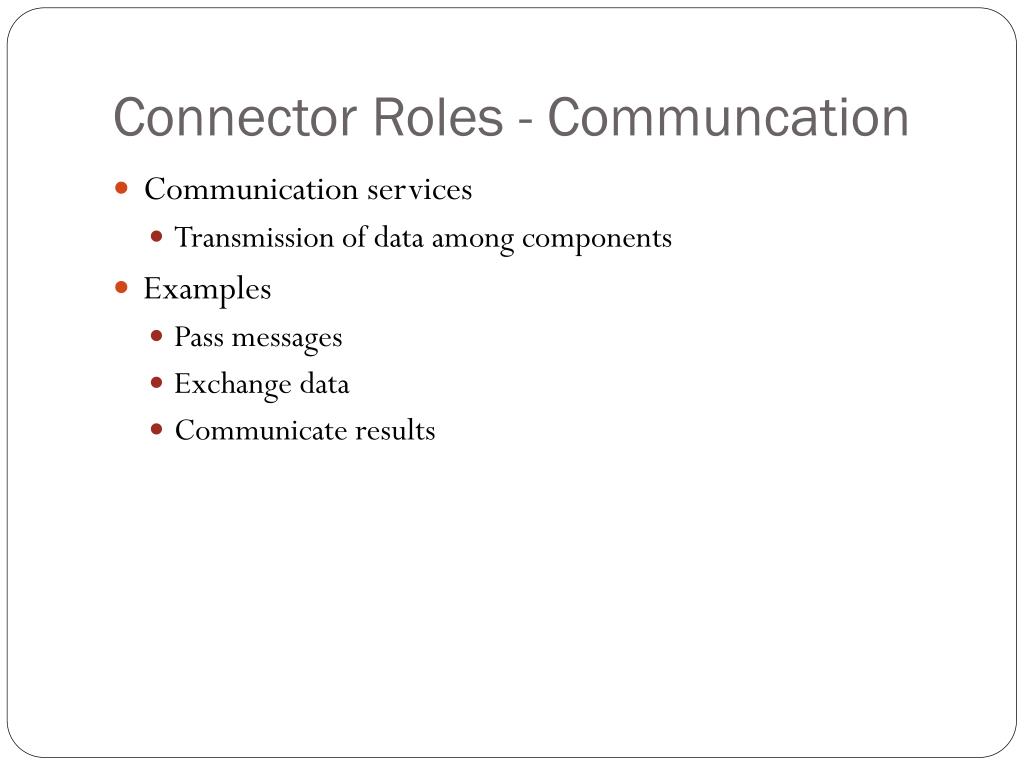 Connector Roles - Communcation

- Communication services
  - Transmission of data among components
- Examples
  - Pass messages
  - Exchange data
  - Communicate results